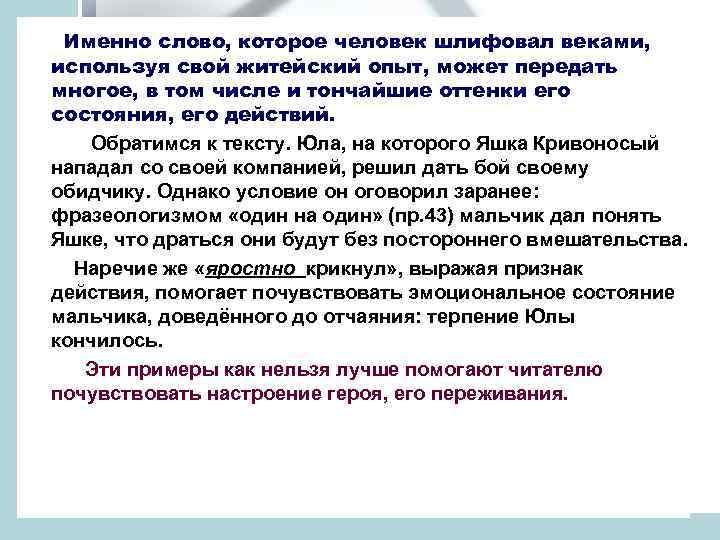 Именно слово, которое человек шлифовал веками, используя свой житейский опыт, может передать многое, в том числе и тончайшие оттенки его состояния, его действий.

Обратимся к тексту. Юла, на которого Яшка Кривоносый нападал со своей компанией, решил дать бой своему обидчику. Однако условие он оговорил заранее: фразеологизмом «один на один» (пр.43) мальчик дал понять Яшке, что драться они будут без постороннего вмешательства.

Наречие же «яростно крикнул», выражая признак действия, помогает почувствовать эмоциональное состояние мальчика, доведённого до отчаяния: терпение Юлы кончилось.

Эти примеры как нельзя лучше помогают читателю почувствовать настроение героя, его переживания.